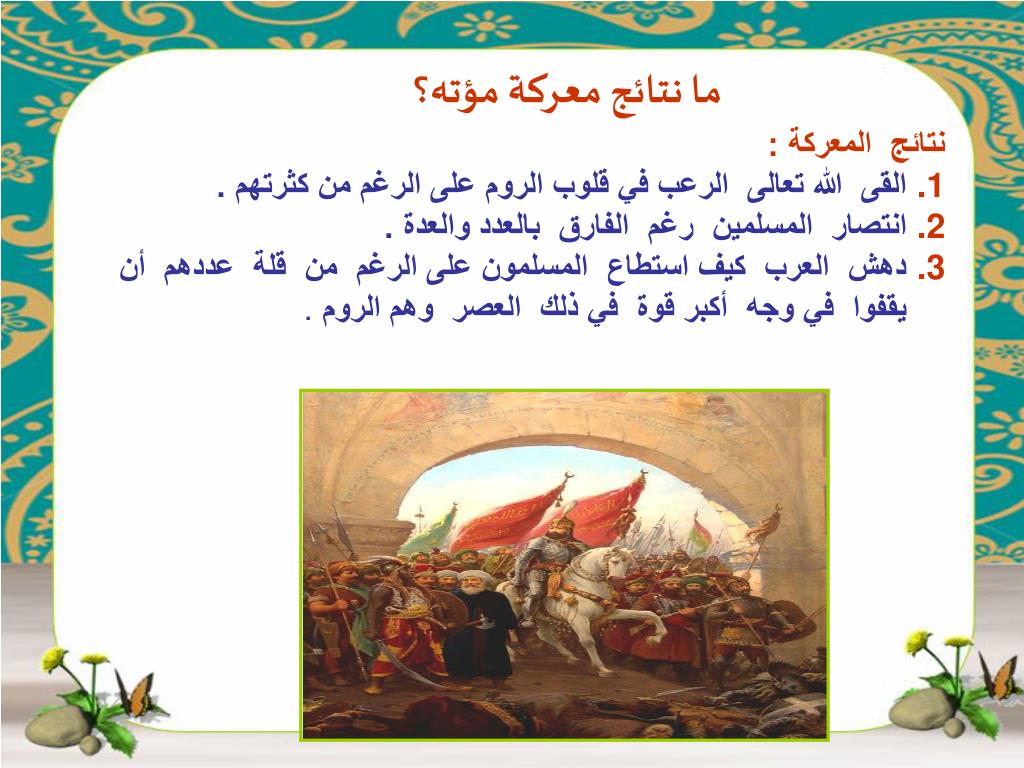 ما نتائج معركة مؤته؟

نتائج المعركة :

1. القى الله تعالى الرعب في قلوب الروم على الرغم من كثرتهم .
2. انتصار المسلمين رغم الفارق بالعدد والعدة .
3. دهش العرب كيف استطاع المسلمون على الرغم من قلة عددهم أن يقفوا في وجه أكبر قوة في ذلك العصر وهم الروم .